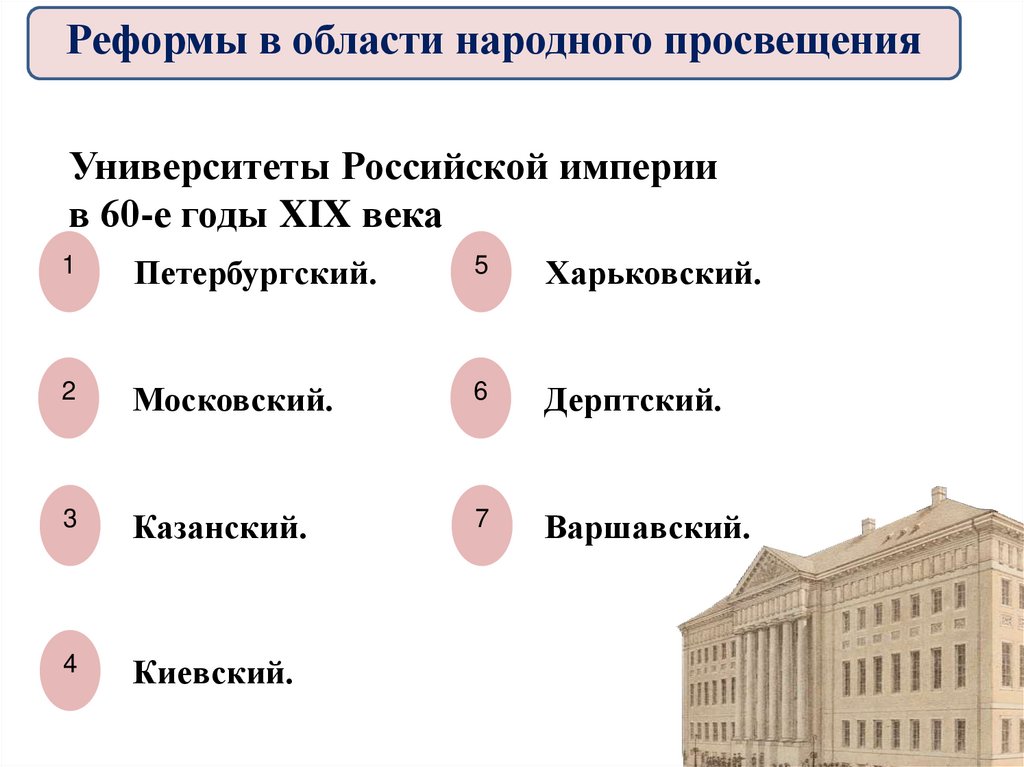 Реформы в области народного просвещения

Университеты Российской империи в 60-е годы XIX века

1 Петербургский.

2 Московский.

3 Казанский.

4 Киевский.

5 Харьковский.

6 Дерптский.

7 Варшавский.